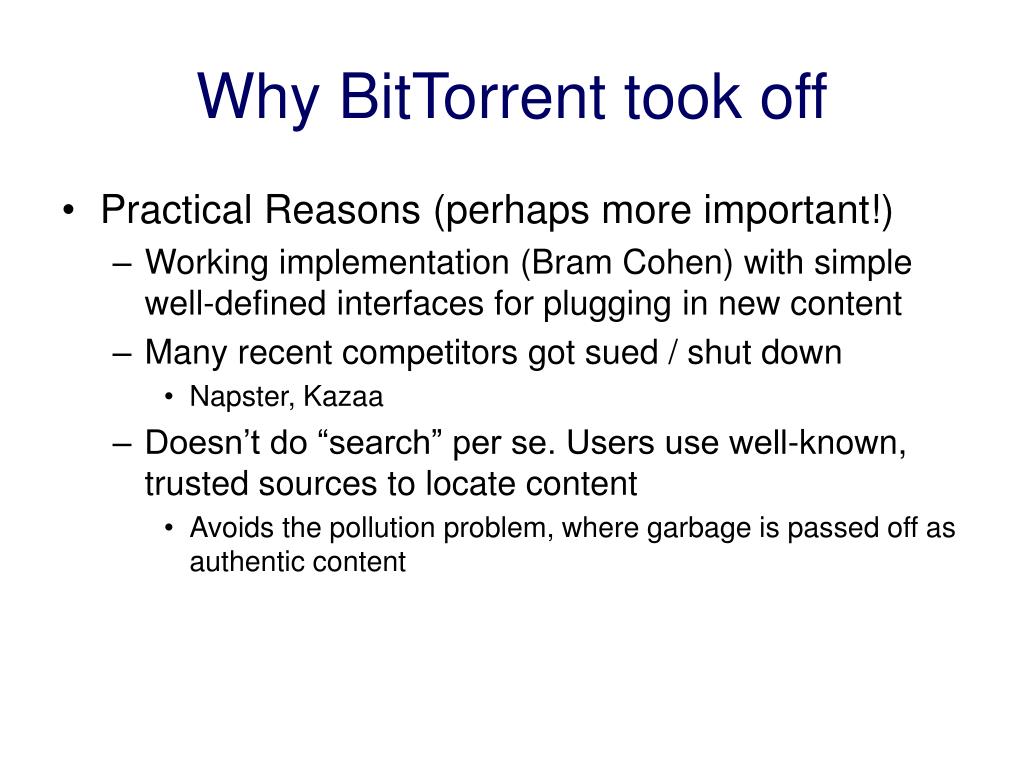 Why BitTorrent took off

• Practical Reasons (perhaps more important!)
– Working implementation (Bram Cohen) with simple well-defined interfaces for plugging in new content
– Many recent competitors got sued / shut down
• Napster, Kazaa
– Doesn’t do “search” per se. Users use well-known, trusted sources to locate content
• Avoids the pollution problem, where garbage is passed off as authentic content